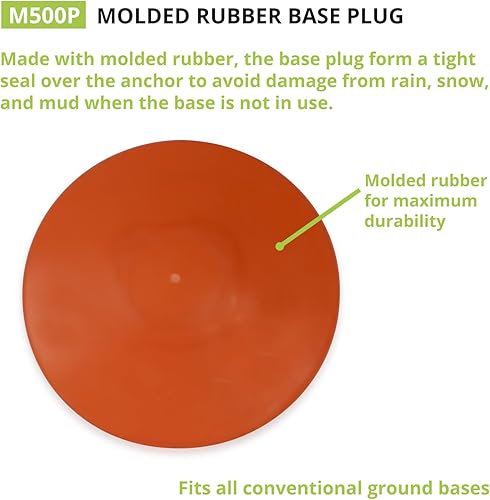 M500P MOLDED RUBBER BASE PLUG

Made with molded rubber, the base plug form a tight seal over the anchor to avoid damage from rain, snow, and mud when the base is not in use.

Molded rubber for maximum durability

Fits all conventional ground bases